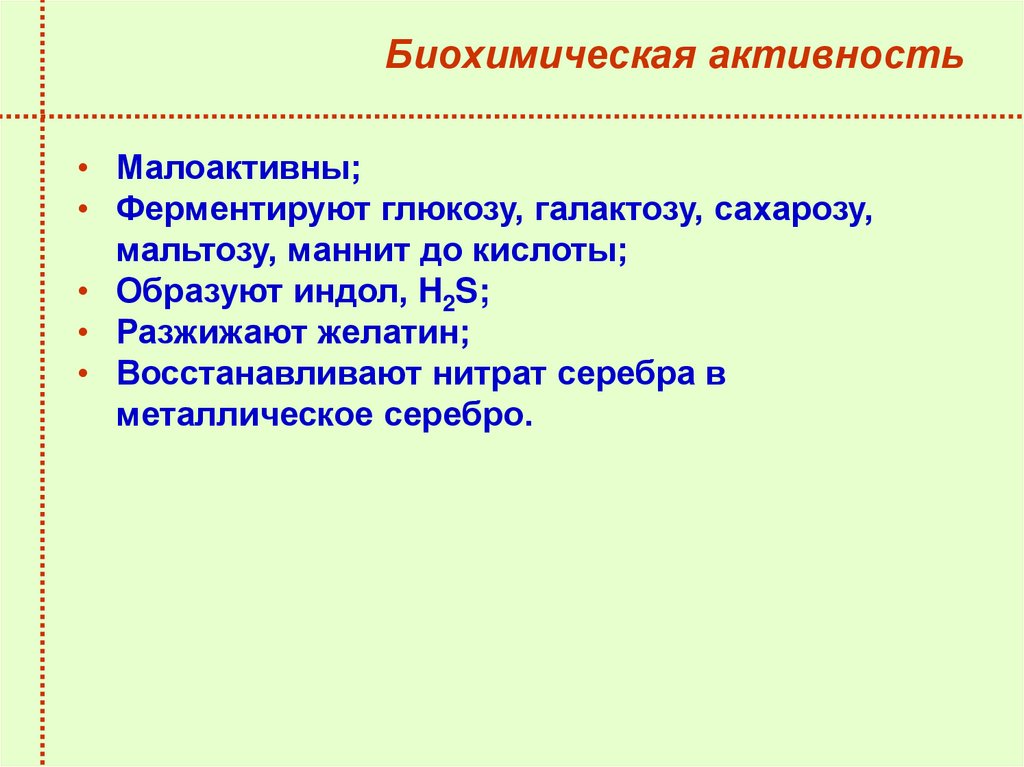 Биохимическая активность

• Малоактивны;
• Ферментируют глюкозу, галактозу, сахарозу, мальтозу, маннит до кислоты;
• Образуют индол, $H_2S$;
• Разжижают желатин;
• Восстанавливают нитрат серебра в металлическое серебро.